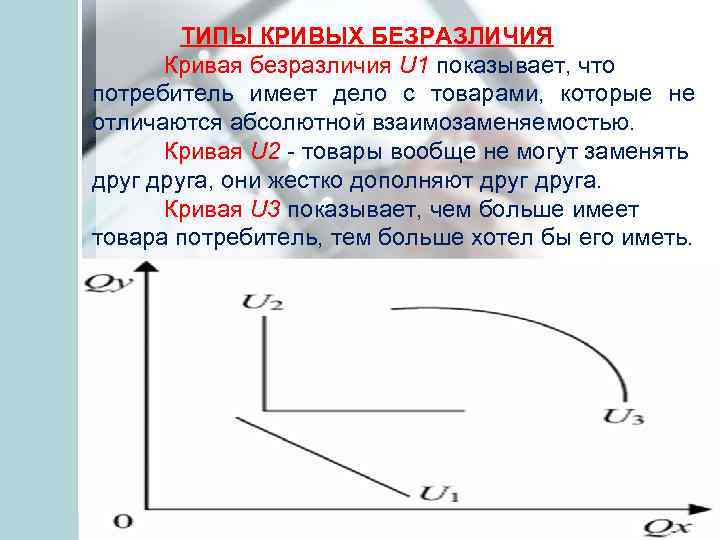 ТИПЫ КРИВЫХ БЕЗРАЗЛИЧИЯ

Кривая безразличия U1 показывает, что потребитель имеет дело с товарами, которые не отличаются абсолютной взаимозаменяемостью.

Кривая U2 - товары вообще не могут заменять друг друга, они жестко дополняют друг друга.

Кривая U3 показывает, чем больше имеет товара потребитель, тем больше хотел бы его иметь.

$Q_y$

$U_2$

$U_3$

$U_1$

O

$Q_x$